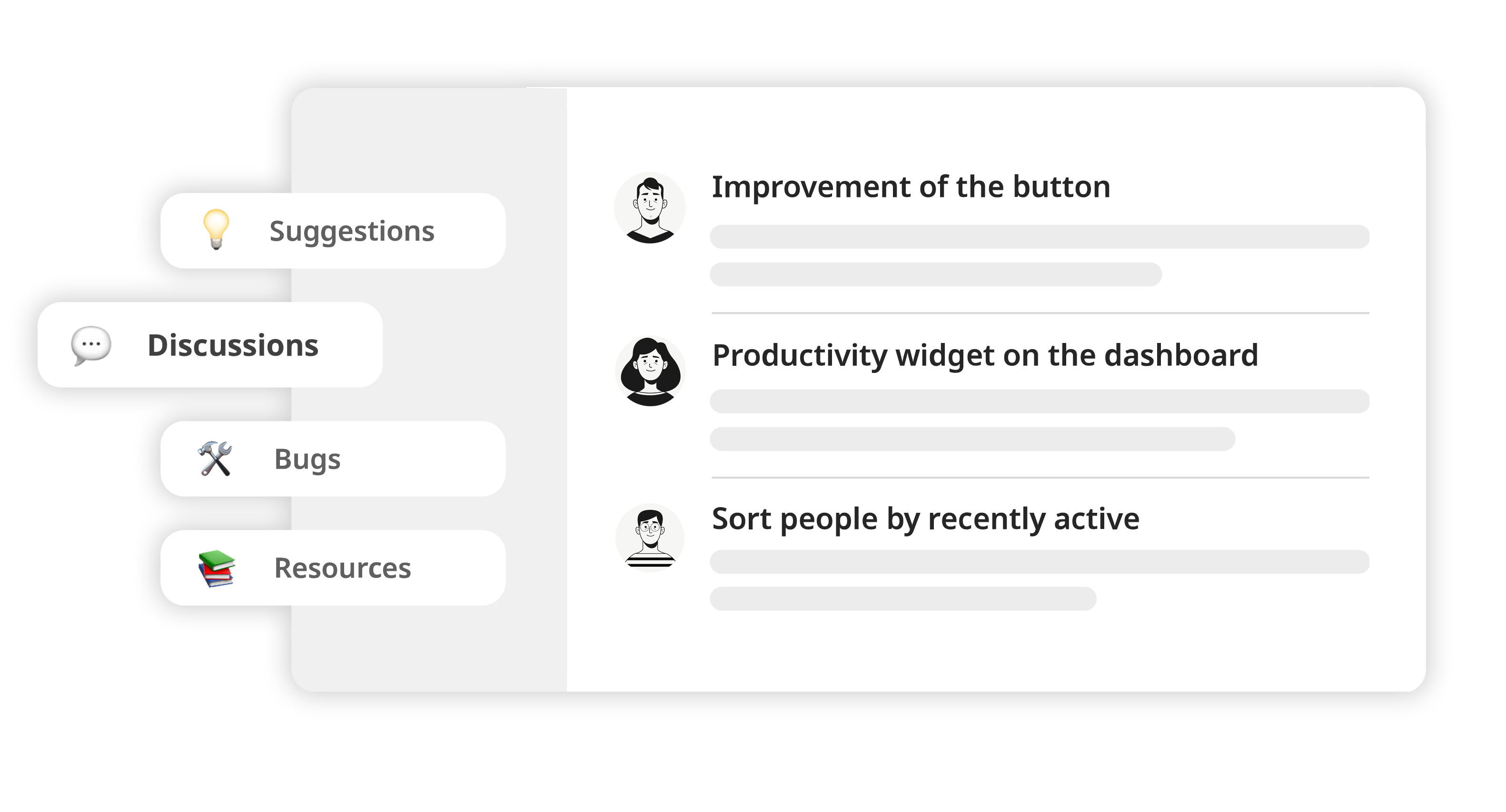 Suggestions

Discussions

Bugs

Resources

Improvement of the button

Productivity widget on the dashboard

Sort people by recently active